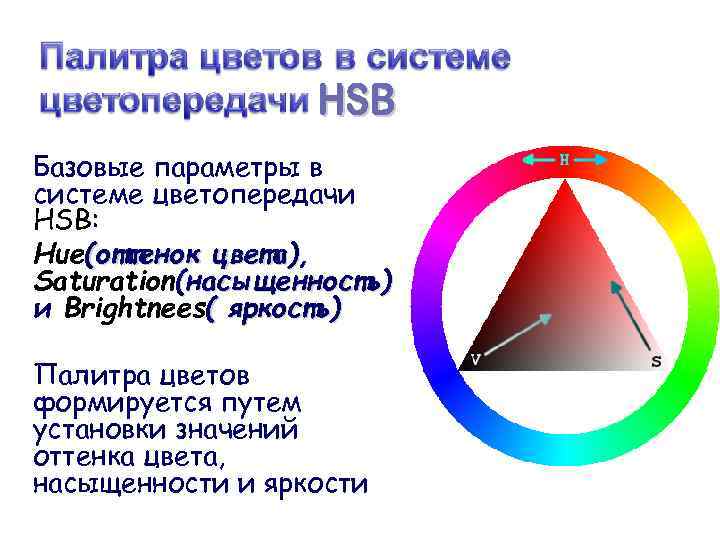 Палитра цветов в системе цветопередачи HSB

Базовые параметры в системе цветопередачи HSB:

Hue(оттенок цвета), Saturation(насыщенность) и Brightnees( яркость)

Палитра цветов формируется путем установки значений оттенка цвета, насыщенности и яркости

H

V

S